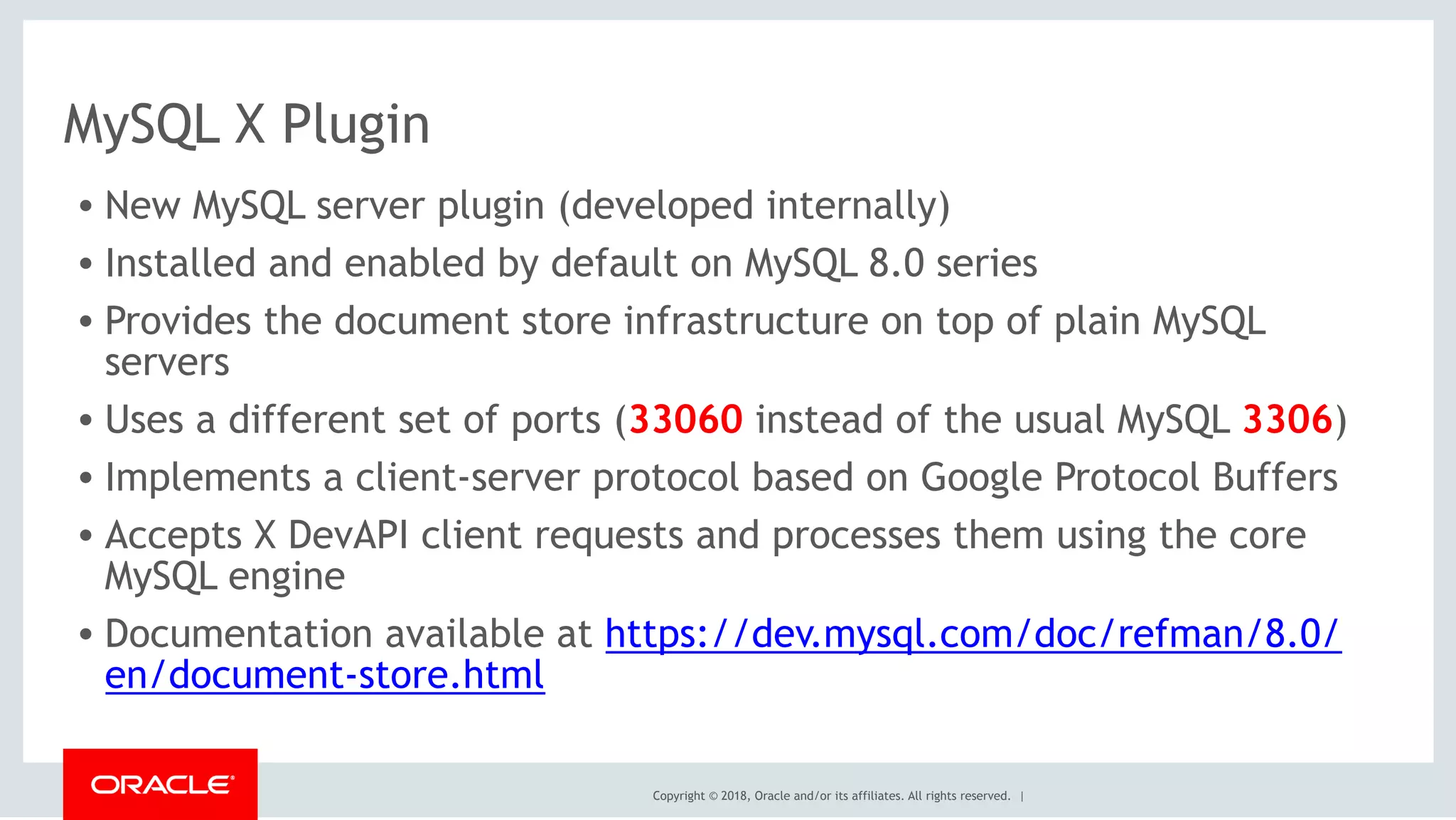 MySQL X Plugin

• New MySQL server plugin (developed internally)
• Installed and enabled by default on MySQL 8.0 series
• Provides the document store infrastructure on top of plain MySQL servers
• Uses a different set of ports (33060 instead of the usual MySQL 3306)
• Implements a client-server protocol based on Google Protocol Buffers
• Accepts X DevAPI client requests and processes them using the core MySQL engine
• Documentation available at https://dev.mysql.com/doc/refman/8.0/en/document-store.html

ORACLE

Copyright © 2018, Oracle and/or its affiliates. All rights reserved. |